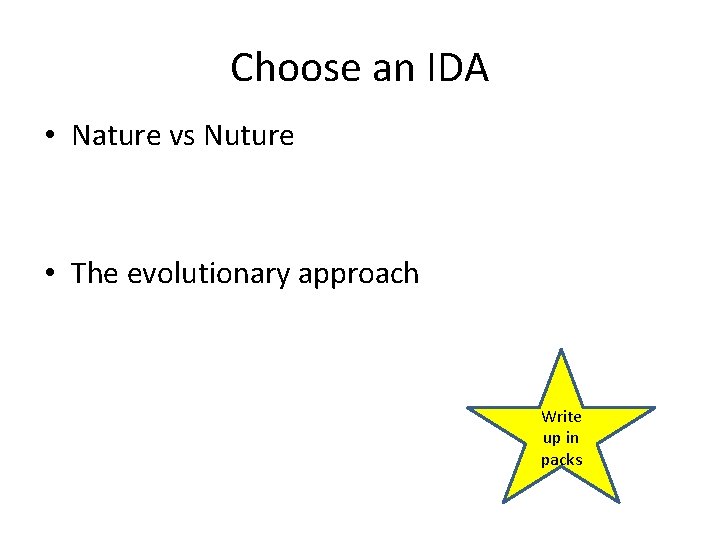 Choose an IDA

• Nature vs Nuture

• The evolutionary approach

Write up in packs